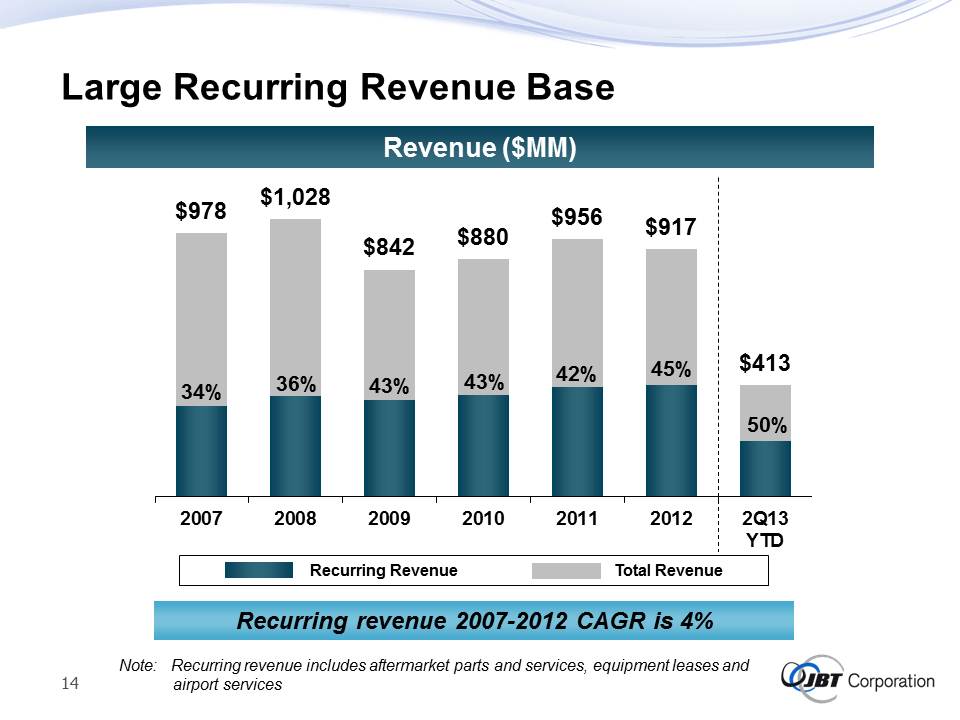 Large Recurring Revenue Base

Revenue ($MM)

$978
$1,028
$842
$880
$956
$917
$413

34%
36%
43%
43%
42%
45%
50%

2007
2008
2009
2010
2011
2012
2Q13 YTD

Recurring Revenue
Total Revenue

Recurring revenue 2007-2012 CAGR is 4%

Note: Recurring revenue includes aftermarket parts and services, equipment leases and airport services

14

JBT Corporation